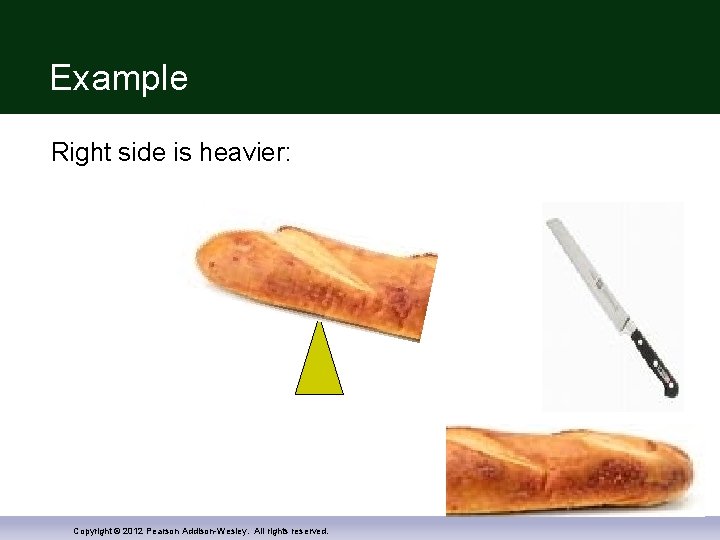 Example

Right side is heavier:

Copyright © 2012 Pearson Addison-Wesley. All rights reserved.